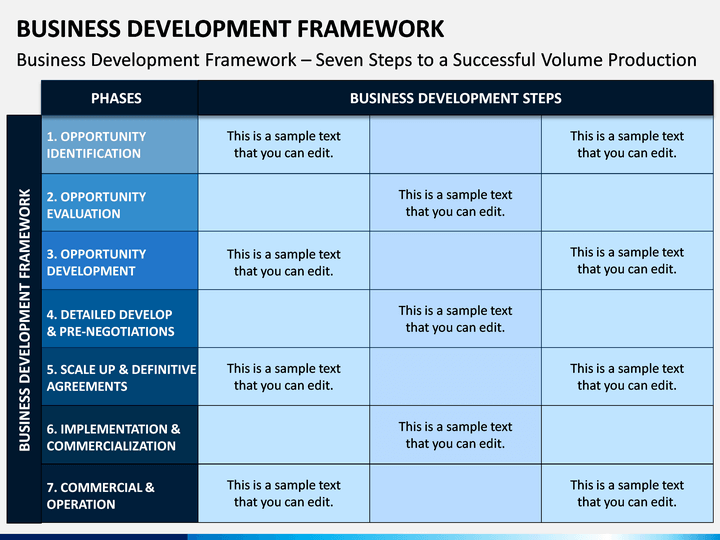 BUSINESS DEVELOPMENT FRAMEWORK

Business Development Framework – Seven Steps to a Successful Volume Production

BUSINESS DEVELOPMENT FRAMEWORK

| PHASES | BUSINESS DEVELOPMENT STEPS | | |
|---|---|---|---|
| 1. OPPORTUNITY IDENTIFICATION | This is a sample text that you can edit. | | This is a sample text that you can edit. |
| 2. OPPORTUNITY EVALUATION | | This is a sample text that you can edit. | |
| 3. OPPORTUNITY DEVELOPMENT | This is a sample text that you can edit. | | This is a sample text that you can edit. |
| 4. DETAILED DEVELOP & PRE-NEGOTIATIONS | | This is a sample text that you can edit. | |
| 5. SCALE UP & DEFINITIVE AGREEMENTS | This is a sample text that you can edit. | | This is a sample text that you can edit. |
| 6. IMPLEMENTATION & COMMERCIALIZATION | | This is a sample text that you can edit. | |
| 7. COMMERCIAL & OPERATION | This is a sample text that you can edit. | | This is a sample text that you can edit. |